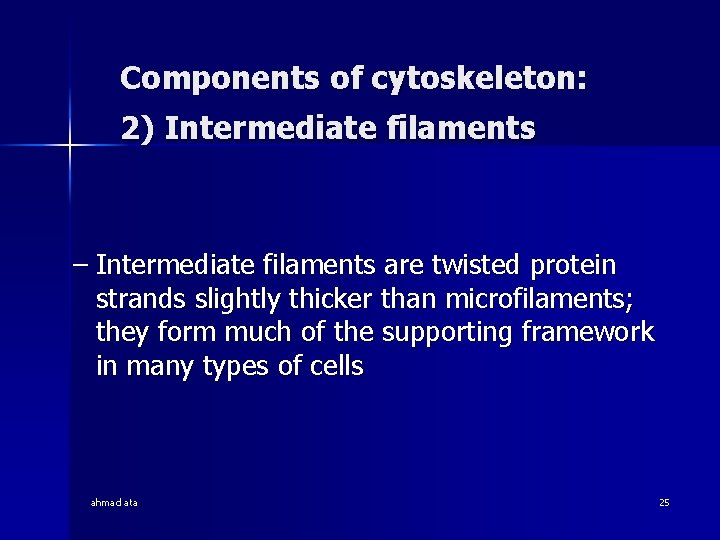 Components of cytoskeleton:
2) Intermediate filaments

– Intermediate filaments are twisted protein strands slightly thicker than microfilaments; they form much of the supporting framework in many types of cells

ahmad ata

25